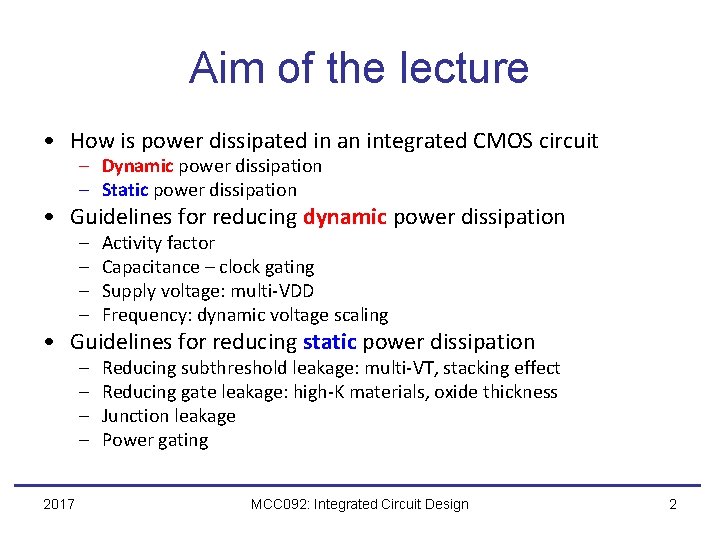 Aim of the lecture

• How is power dissipated in an integrated CMOS circuit
  – Dynamic power dissipation
  – Static power dissipation
• Guidelines for reducing dynamic power dissipation
  – Activity factor
  – Capacitance – clock gating
  – Supply voltage: multi-VDD
  – Frequency: dynamic voltage scaling
• Guidelines for reducing static power dissipation
  – Reducing subthreshold leakage: multi-VT, stacking effect
  – Reducing gate leakage: high-K materials, oxide thickness
  – Junction leakage
  – Power gating

2017 MCC092: Integrated Circuit Design 2